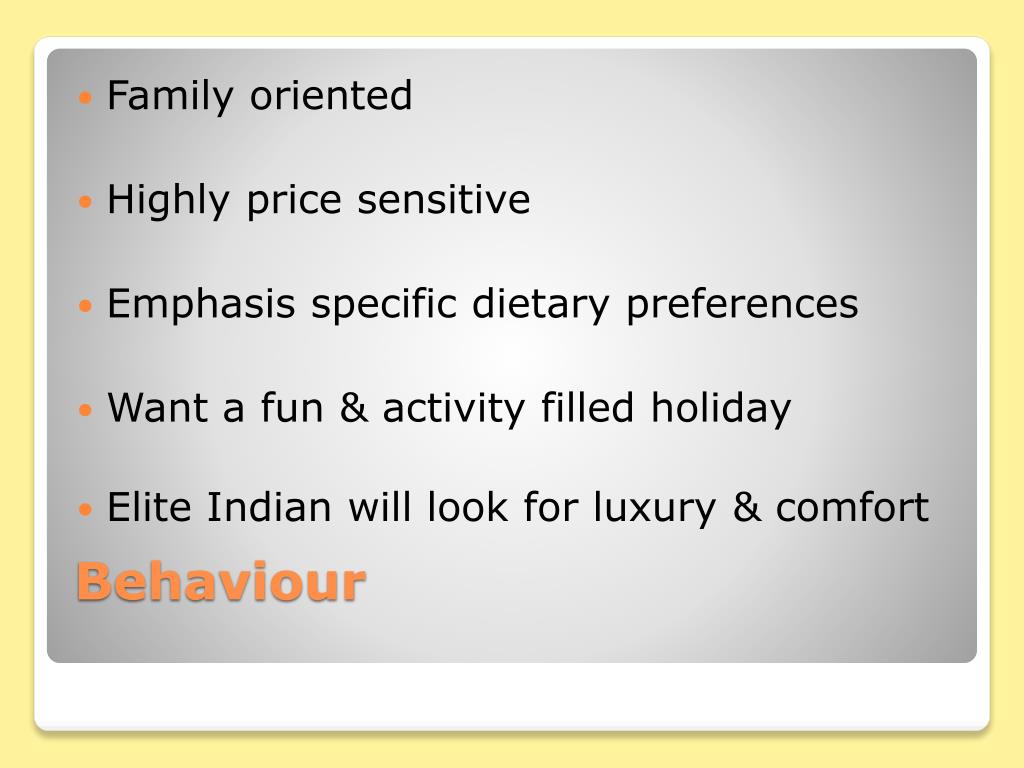 - Family oriented
- Highly price sensitive
- Emphasis specific dietary preferences
- Want a fun & activity filled holiday
- Elite Indian will look for luxury & comfort

Behaviour